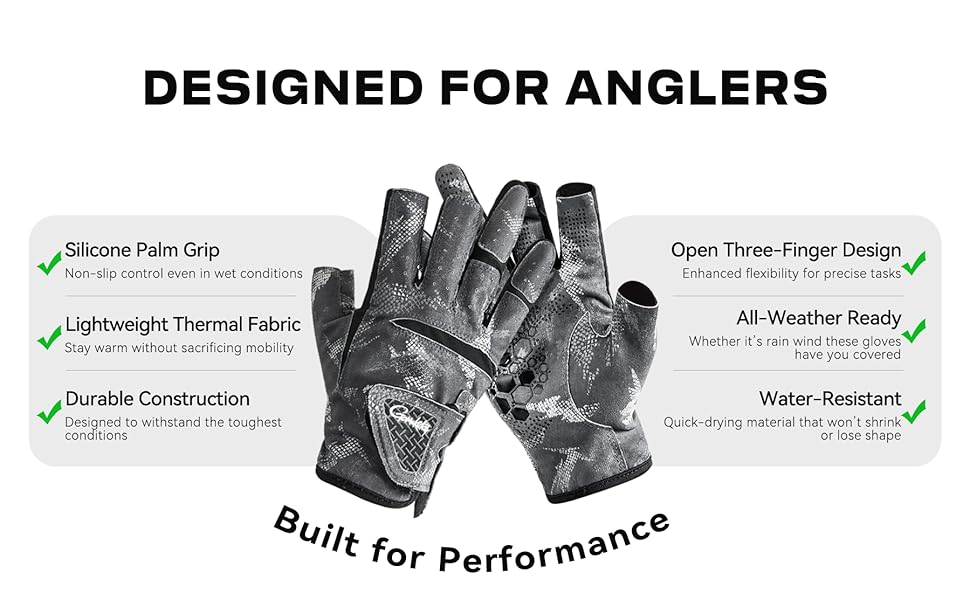 DESIGNED FOR ANGLERS

Silicone Palm Grip
Non-slip control even in wet conditions

Lightweight Thermal Fabric
Stay warm without sacrificing mobility

Durable Construction
Designed to withstand the toughest conditions

Open Three-Finger Design
Enhanced flexibility for precise tasks

All-Weather Ready
Whether it's rain wind these gloves have you covered

Water-Resistant
Quick-drying material that won't shrink or lose shape

Built for Performance